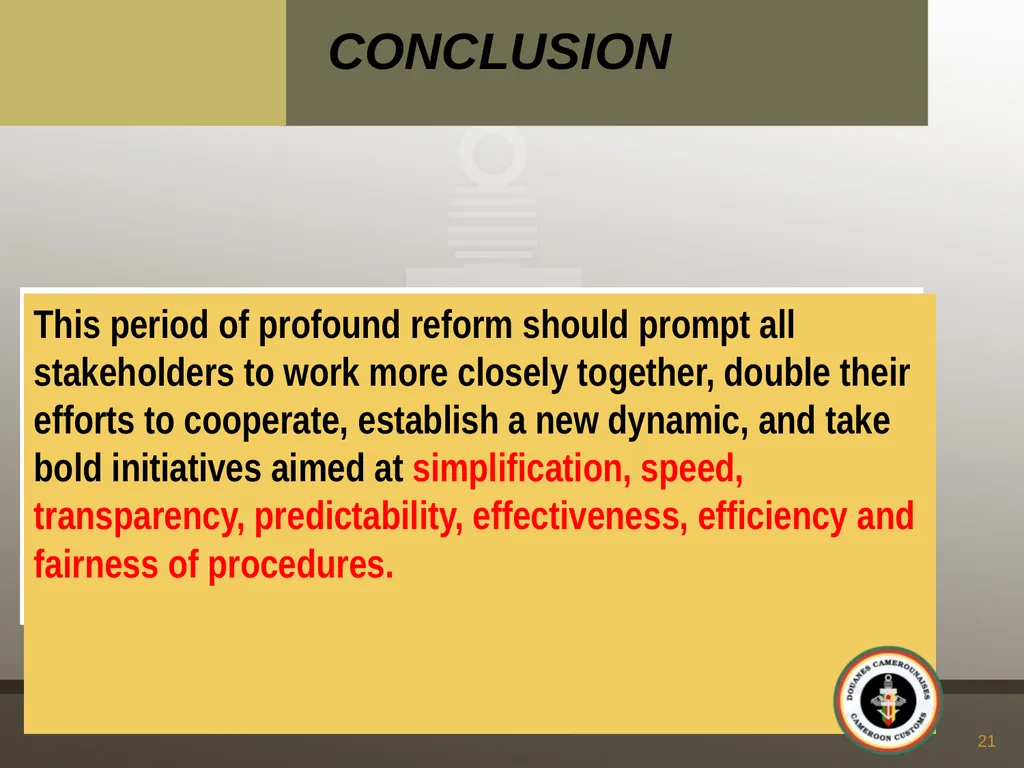 CONCLUSION

This period of profound reform should prompt all stakeholders to work more closely together, double their efforts to cooperate, establish a new dynamic, and take bold initiatives aimed at simplification, speed, transparency, predictability, effectiveness, efficiency and fairness of procedures.

DOUANES CAMEROUNAISES
CAMEROON CUSTOMS

21